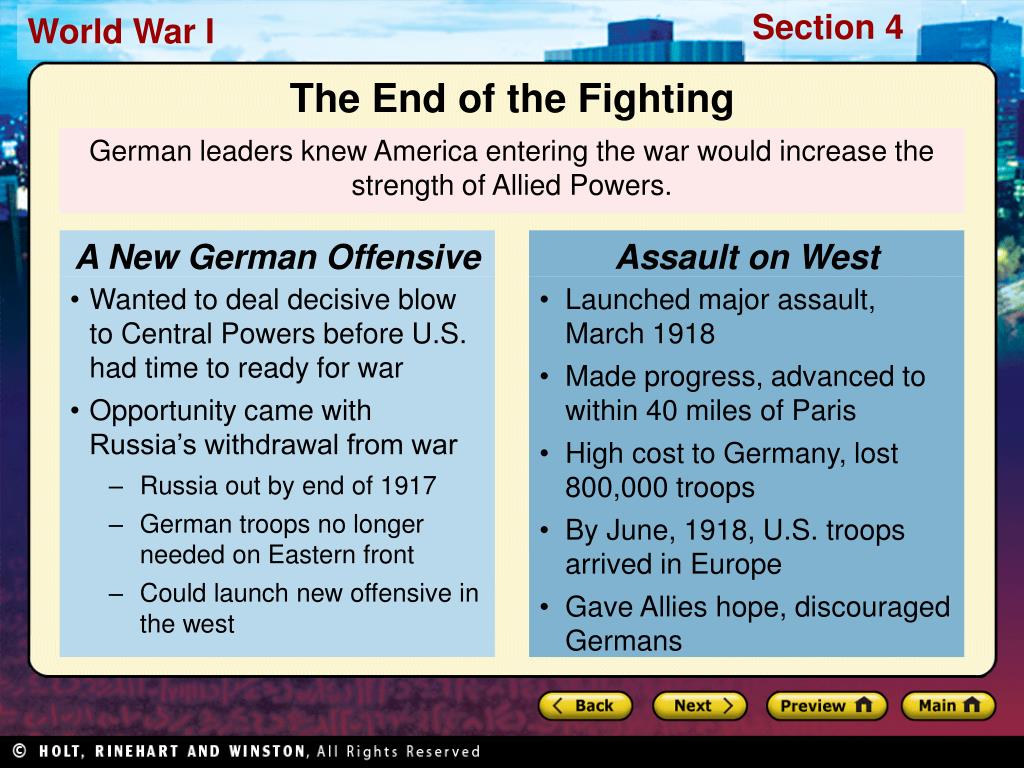 World War I

Section 4

The End of the Fighting

German leaders knew America entering the war would increase the strength of Allied Powers.

A New German Offensive

• Wanted to deal decisive blow to Central Powers before U.S. had time to ready for war
• Opportunity came with Russia's withdrawal from war
– Russia out by end of 1917
– German troops no longer needed on Eastern front
– Could launch new offensive in the west

Assault on West

• Launched major assault, March 1918
• Made progress, advanced to within 40 miles of Paris
• High cost to Germany, lost 800,000 troops
• By June, 1918, U.S. troops arrived in Europe
• Gave Allies hope, discouraged Germans

Back Next Preview Main

© HOLT, RINEHART AND WINSTON, All Rights Reserved